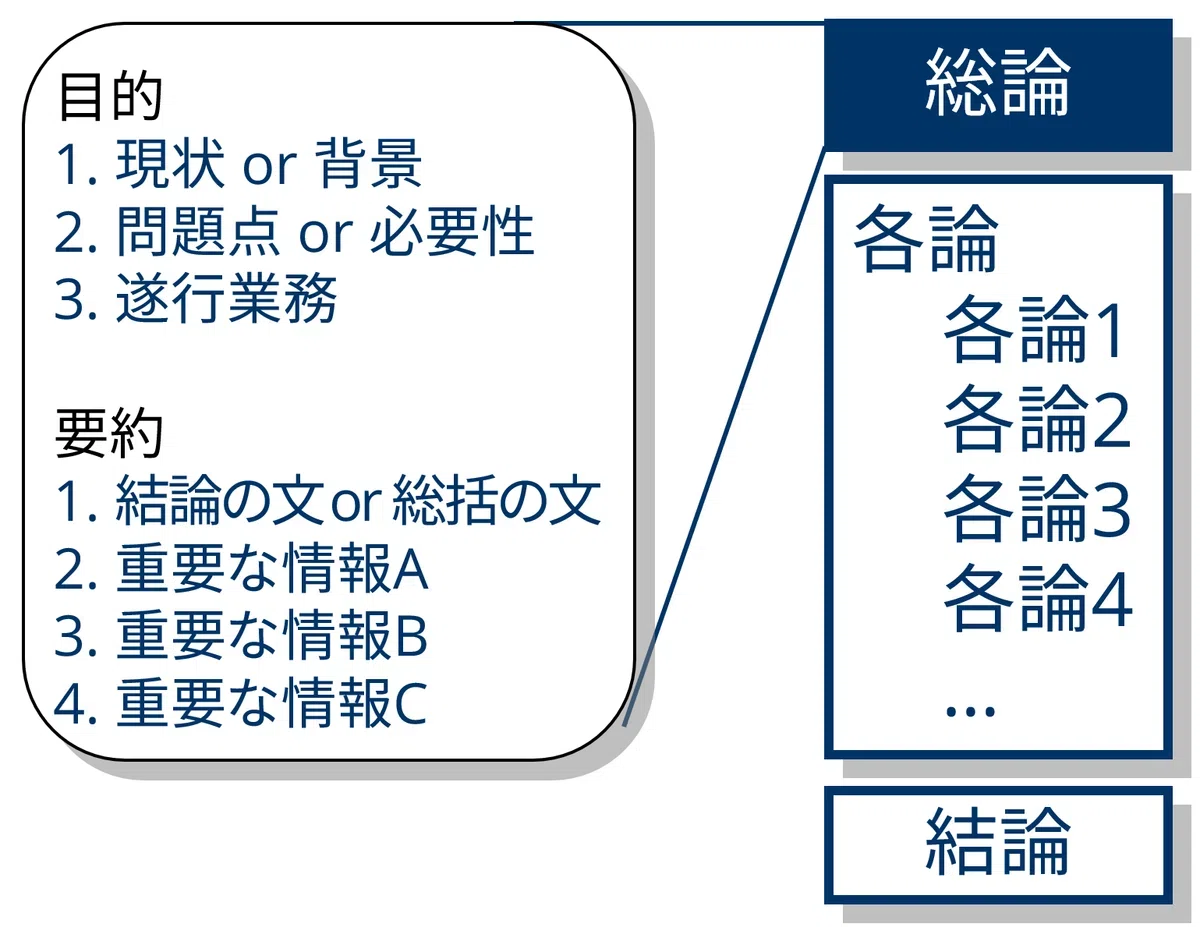 目的
1. 現状 or 背景
2. 問題点 or 必要性
3. 遂行業務

要約
1. 結論の文or 総括の文
2. 重要な情報A
3. 重要な情報B
4. 重要な情報C

総論

各論
各論1
各論2
各論3
各論4
…

結論